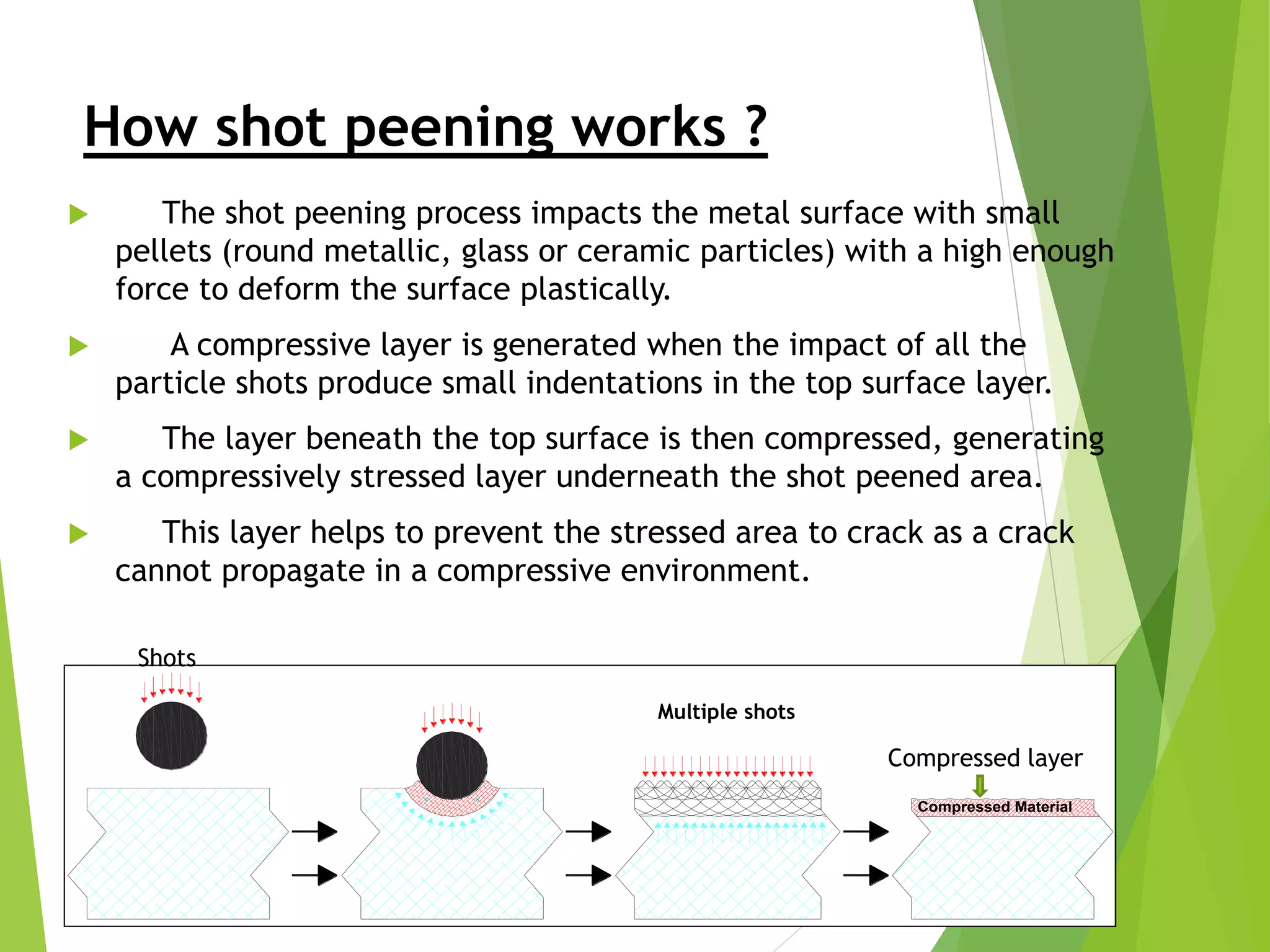 How shot peening works ?

The shot peening process impacts the metal surface with small pellets (round metallic, glass or ceramic particles) with a high enough force to deform the surface plastically.

A compressive layer is generated when the impact of all the particle shots produce small indentations in the top surface layer.

The layer beneath the top surface is then compressed, generating a compressively stressed layer underneath the shot peened area.

This layer helps to prevent the stressed area to crack as a crack cannot propagate in a compressive environment.

Shots

Multiple shots

Compressed layer

Compressed Material